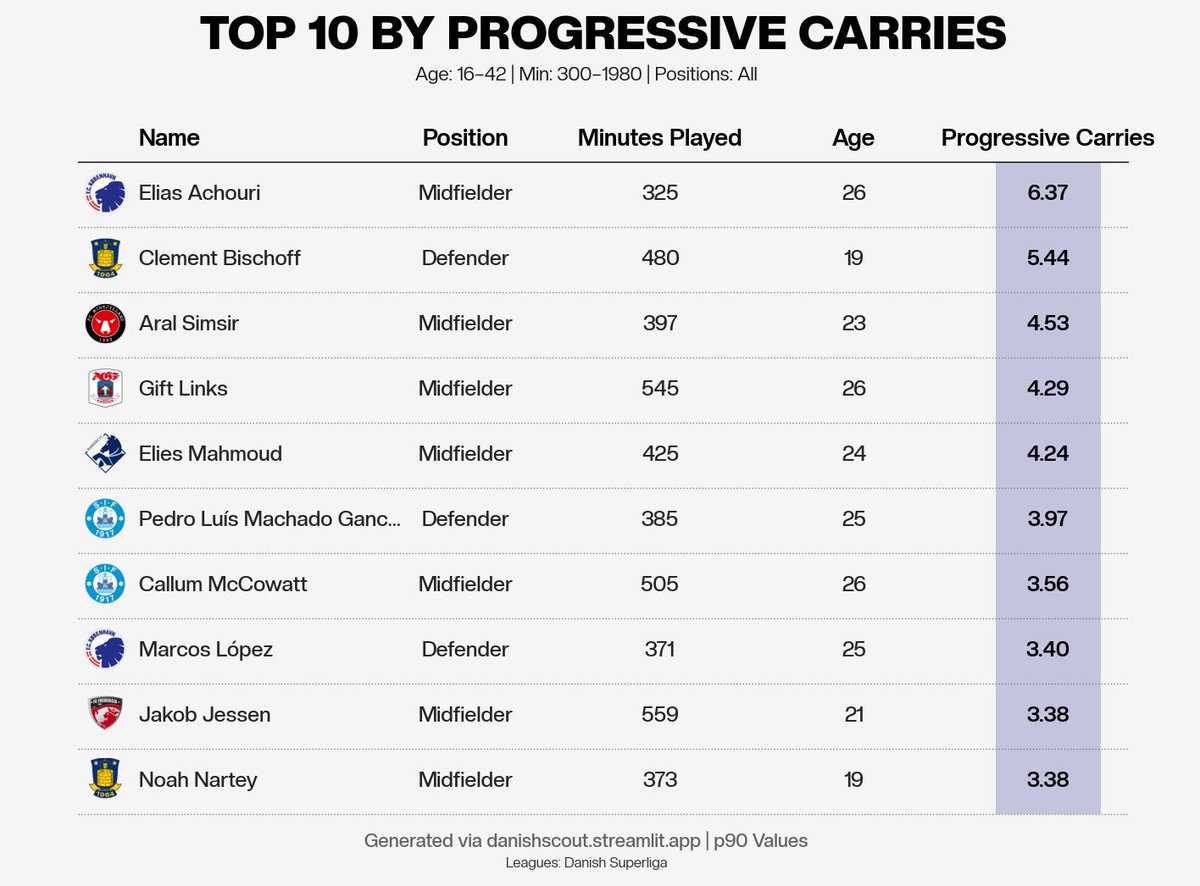 TOP 10 BY PROGRESSIVE CARRIES

Age: 16–42 | Min: 300–1980 | Positions: All

| Name | Position | Minutes Played | Age | Progressive Carries |
|---|---|---|---|---|
| Elias Achouri | Midfielder | 325 | 26 | 6.37 |
| Clement Bischoff | Defender | 480 | 19 | 5.44 |
| Aral Simsir | Midfielder | 397 | 23 | 4.53 |
| Gift Links | Midfielder | 545 | 26 | 4.29 |
| Elies Mahmoud | Midfielder | 425 | 24 | 4.24 |
| Pedro Luís Machado Ganc... | Defender | 385 | 25 | 3.97 |
| Callum McCowatt | Midfielder | 505 | 26 | 3.56 |
| Marcos López | Defender | 371 | 25 | 3.40 |
| Jakob Jessen | Midfielder | 559 | 21 | 3.38 |
| Noah Nartey | Midfielder | 373 | 19 | 3.38 |

Generated via danishscout.streamlit.app | p90 Values

Leagues: Danish Superliga